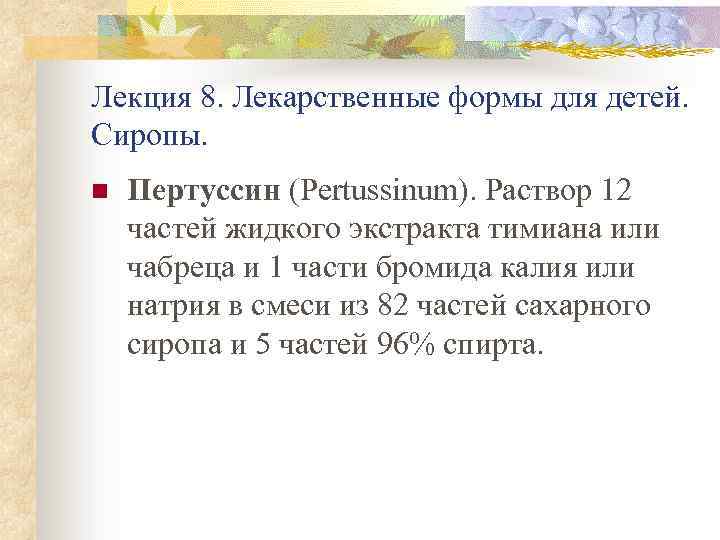 Лекция 8. Лекарственные формы для детей. Сиропы.

Пертуссин (Pertussinum). Раствор 12 частей жидкого экстракта тимиана или чабреца и 1 части бромида калия или натрия в смеси из 82 частей сахарного сиропа и 5 частей 96% спирта.